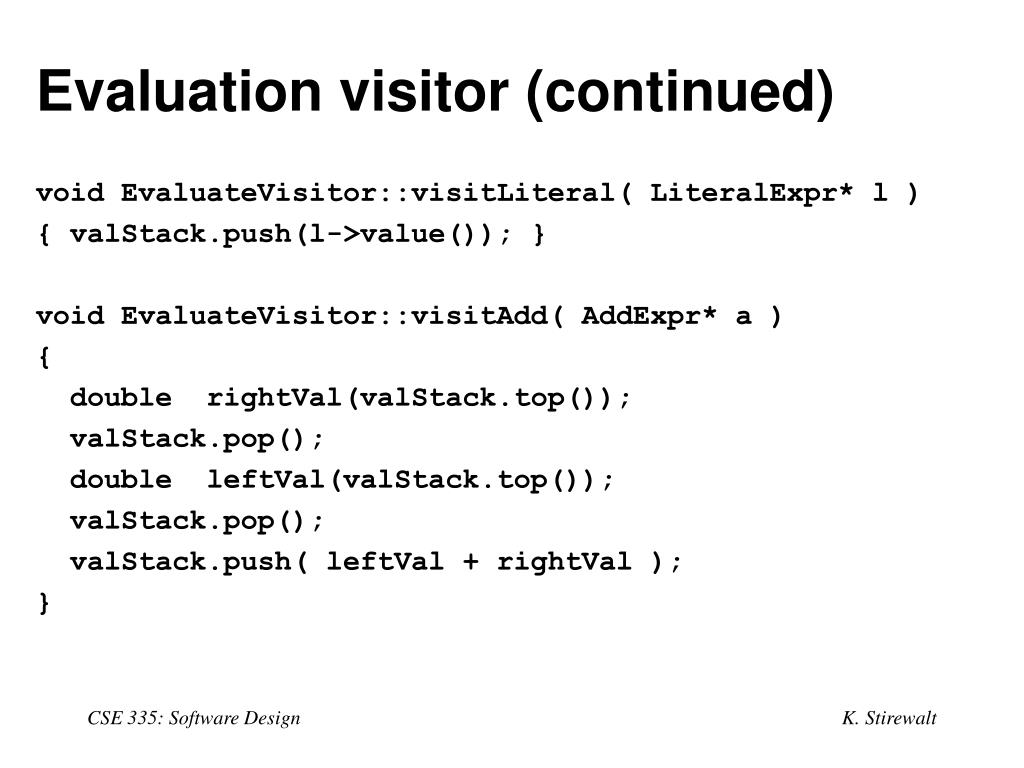 Evaluation visitor (continued)

void EvaluateVisitor::visitLiteral( LiteralExpr* l )
{ valStack.push(l->value()); }

void EvaluateVisitor::visitAdd( AddExpr* a )
{
  double  rightVal(valStack.top());
  valStack.pop();
  double  leftVal(valStack.top());
  valStack.pop();
  valStack.push( leftVal + rightVal );
}

CSE 335: Software Design

K. Stirewalt